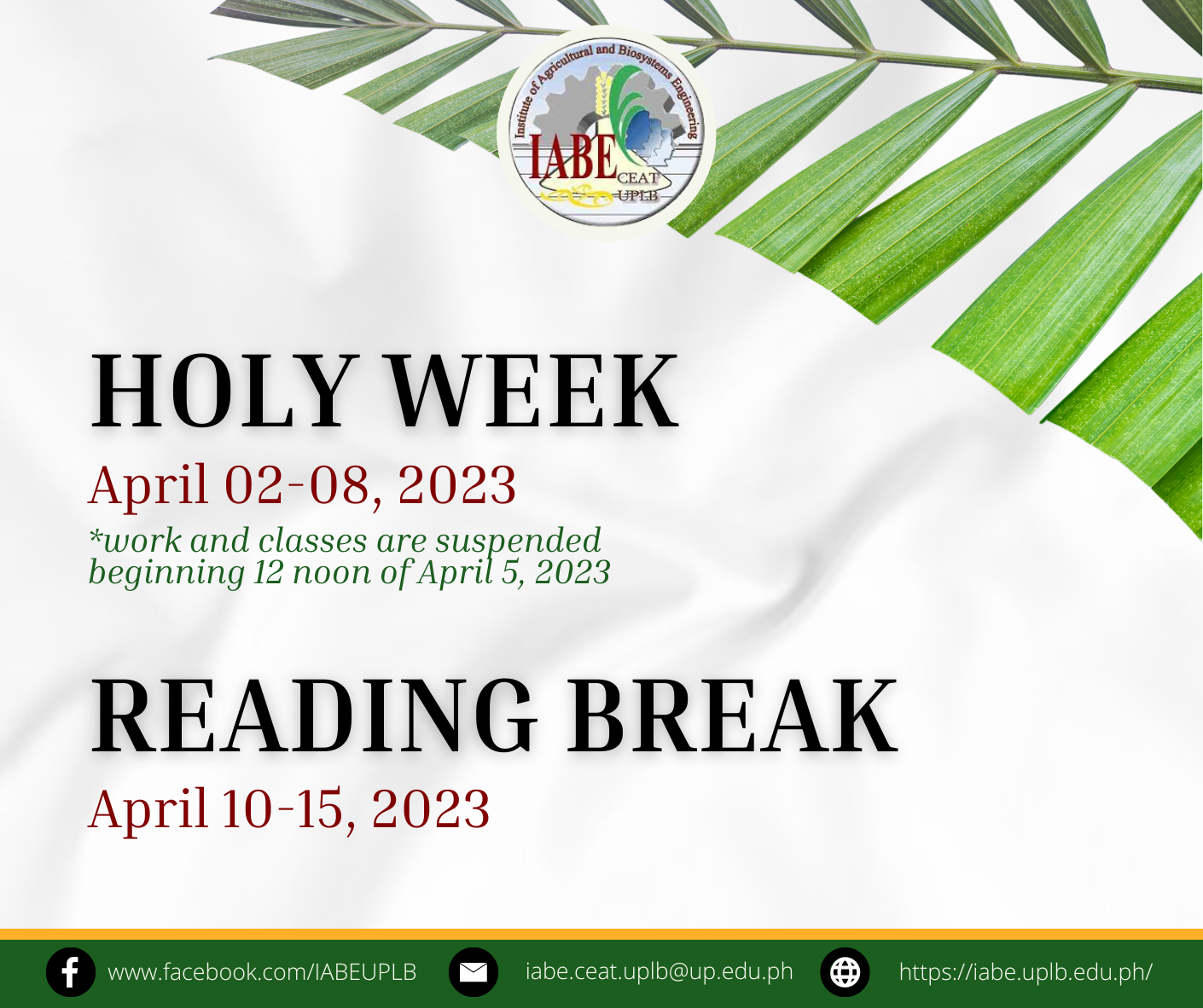 Institute of Agricultural and Biosystems Engineering
IABE
CEAT
UPLB

HOLY WEEK
April 02-08, 2023
*work and classes are suspended beginning 12 noon of April 5, 2023

READING BREAK
April 10-15, 2023

www.facebook.com/IABEUPLB
iabe.ceat.uplb@up.edu.ph
https://iabe.uplb.edu.ph/